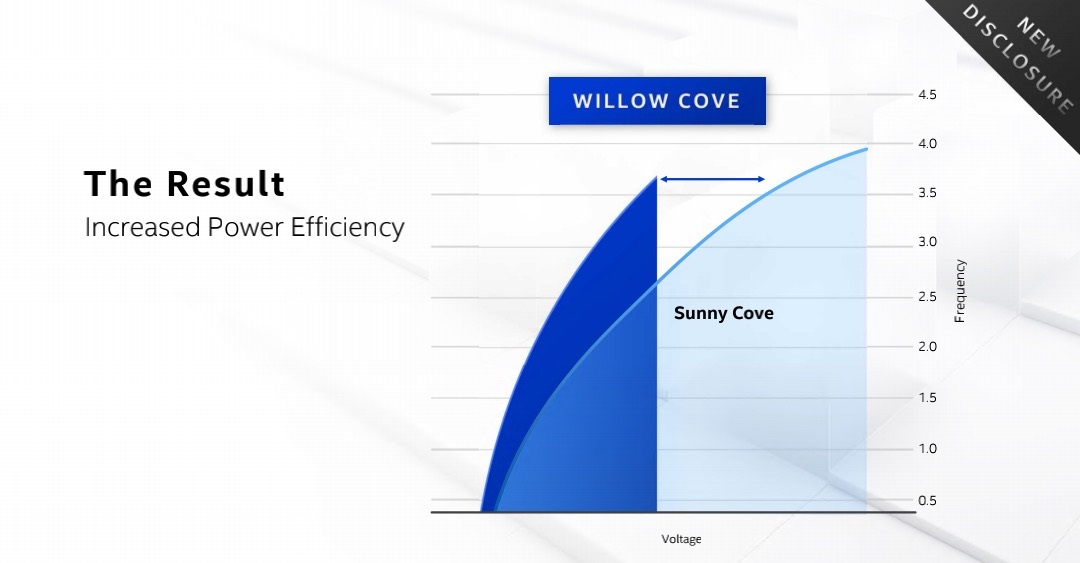 NEW DISCLOSURE

The Result
Increased Power Efficiency

WILLOW COVE

Sunny Cove

4.5
4.0
3.5
3.0
2.5
2.0
1.5
1.0
0.5

Frequency

Voltage